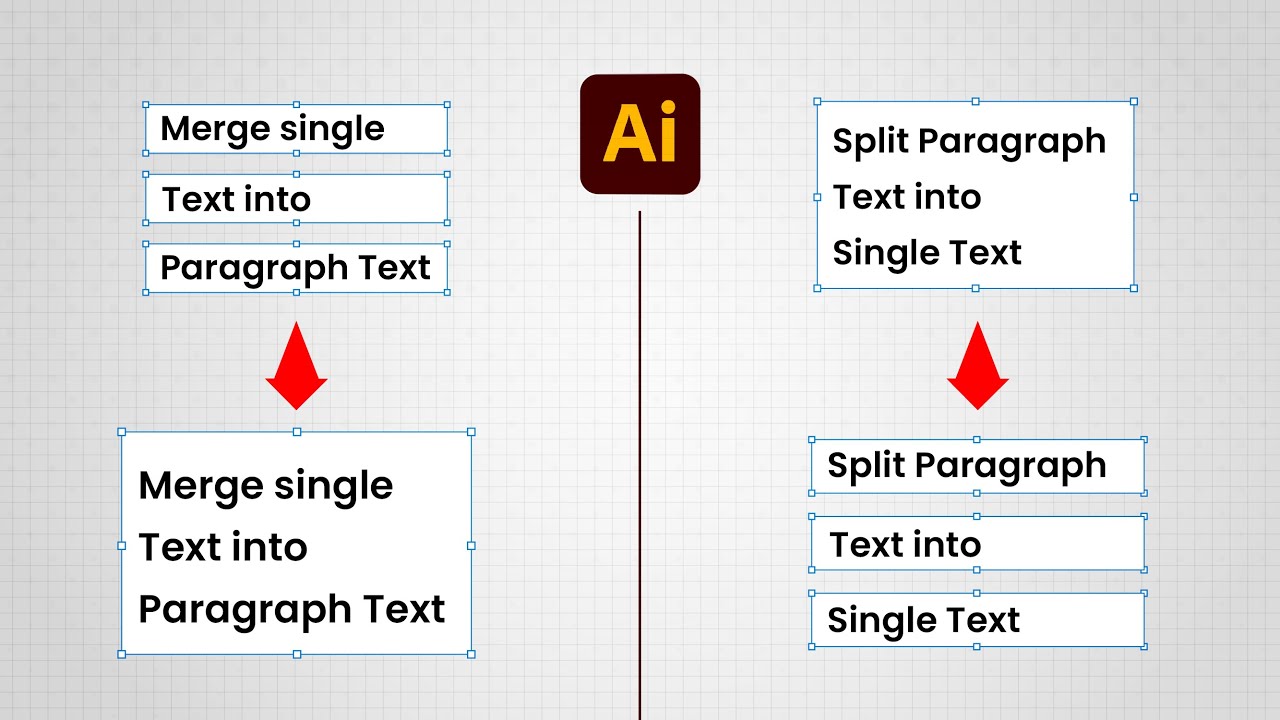 Merge single

Text into

Paragraph Text

Merge single
Text into
Paragraph Text

Ai

Split Paragraph
Text into
Single Text

Split Paragraph

Text into

Single Text